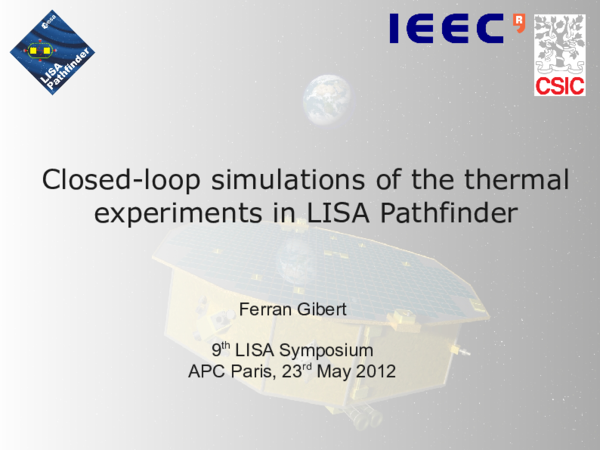 esa
LISA Pathfinder

IEEC

CSIC

Closed-loop simulations of the thermal experiments in LISA Pathfinder

Ferran Gibert

9$^{th}$ LISA Symposium
APC Paris, 23$^{rd}$ May 2012